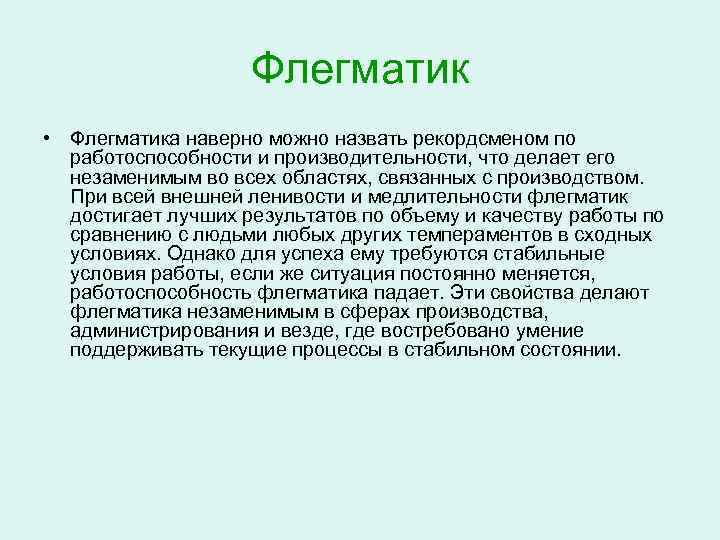 Флегматик

• Флегматика наверно можно назвать рекордсменом по работоспособности и производительности, что делает его незаменимым во всех областях, связанных с производством. При всей внешней ленивости и медлительности флегматик достигает лучших результатов по объему и качеству работы по сравнению с людьми любых других темпераментов в сходных условиях. Однако для успеха ему требуются стабильные условия работы, если же ситуация постоянно меняется, работоспособность флегматика падает. Эти свойства делают флегматика незаменимым в сферах производства, администрирования и везде, где востребовано умение поддерживать текущие процессы в стабильном состоянии.